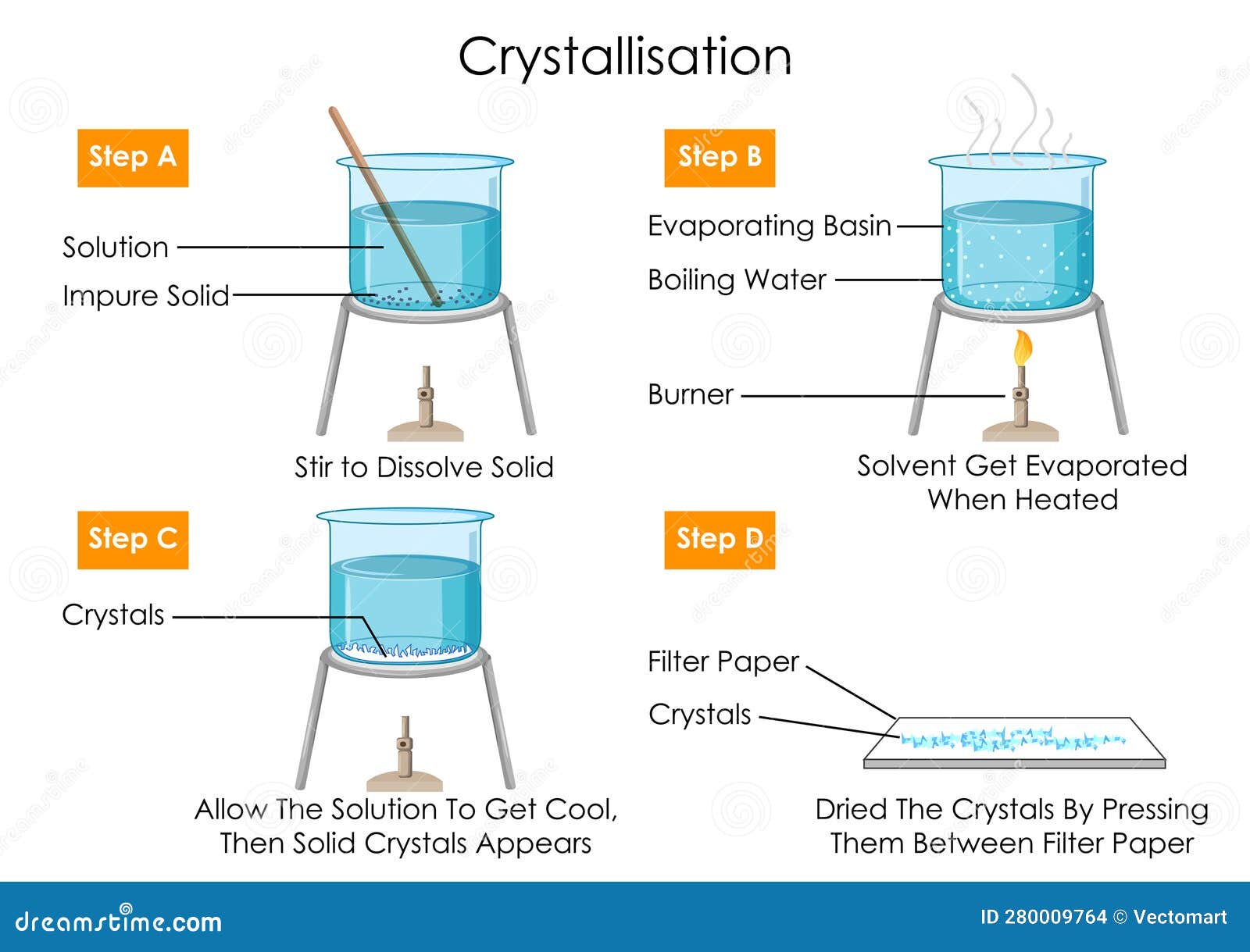 Crystallisation

Step A

Solution
Impure Solid

Stir to Dissolve Solid

Step B

Evaporating Basin
Boiling Water

Burner

Solvent Get Evaporated When Heated

Step C

Crystals

Allow The Solution To Get Cool, Then Solid Crystals Appears

Step D

Filter Paper
Crystals

Dried The Crystals By Pressing Them Between Filter Paper

dreamstime.com

ID 280009764 © Vectomart